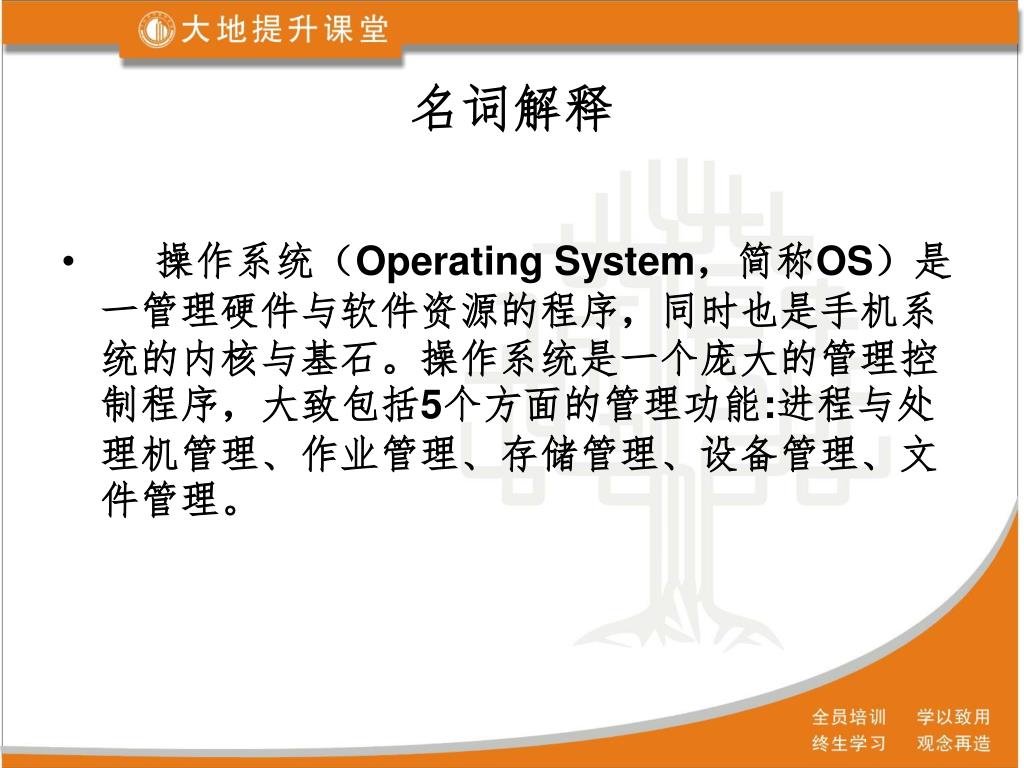 大地提升课堂

名词解释

• 操作系统（Operating System，简称OS）是一管理硬件与软件资源的程序，同时也是手机系统的内核与基石。操作系统是一个庞大的管理控制程序，大致包括5个方面的管理功能:进程与处理机管理、作业管理、存储管理、设备管理、文件管理。

全员培训 学以致用
终生学习 观念再造